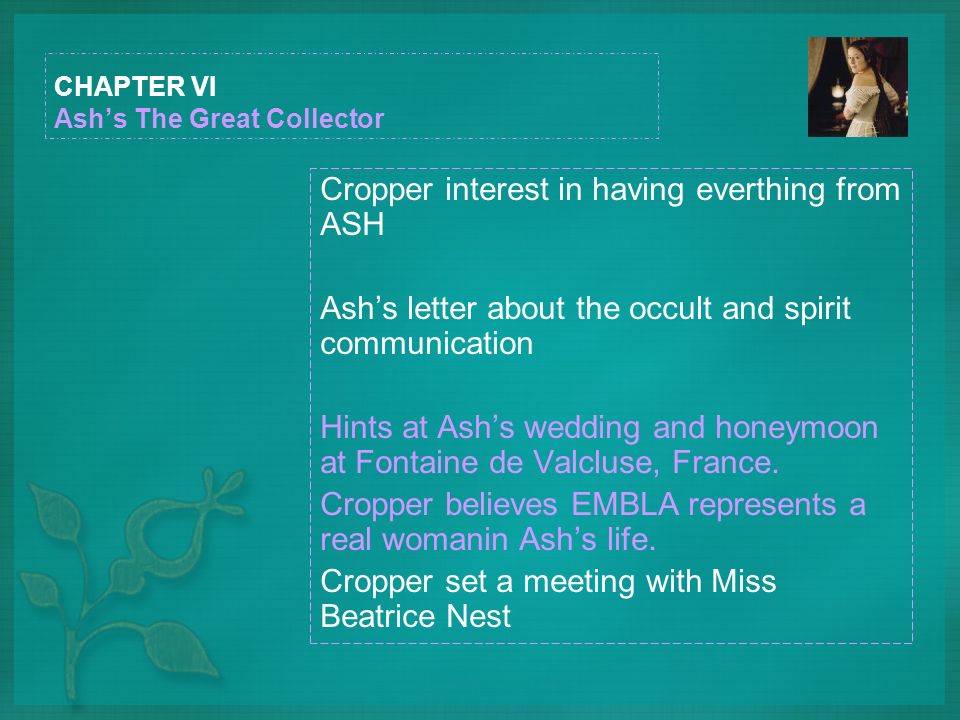 CHAPTER VI
Ash’s The Great Collector

Cropper interest in having everthing from ASH

Ash’s letter about the occult and spirit communication

Hints at Ash’s wedding and honeymoon at Fontaine de Valcluse, France.

Cropper believes EMBLA represents a real womanin Ash’s life.

Cropper set a meeting with Miss Beatrice Nest